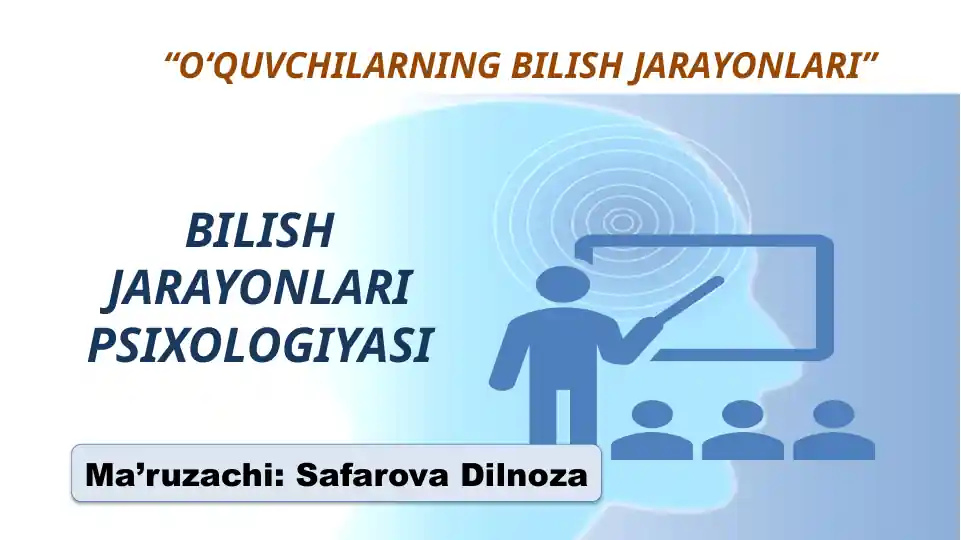 “O‘QUVCHILARNING BILISH JARAYONLARI”

BILISH JARAYONLARI PSIXOLOGIYASI

Ma’ruzachi: Safarova Dilnoza